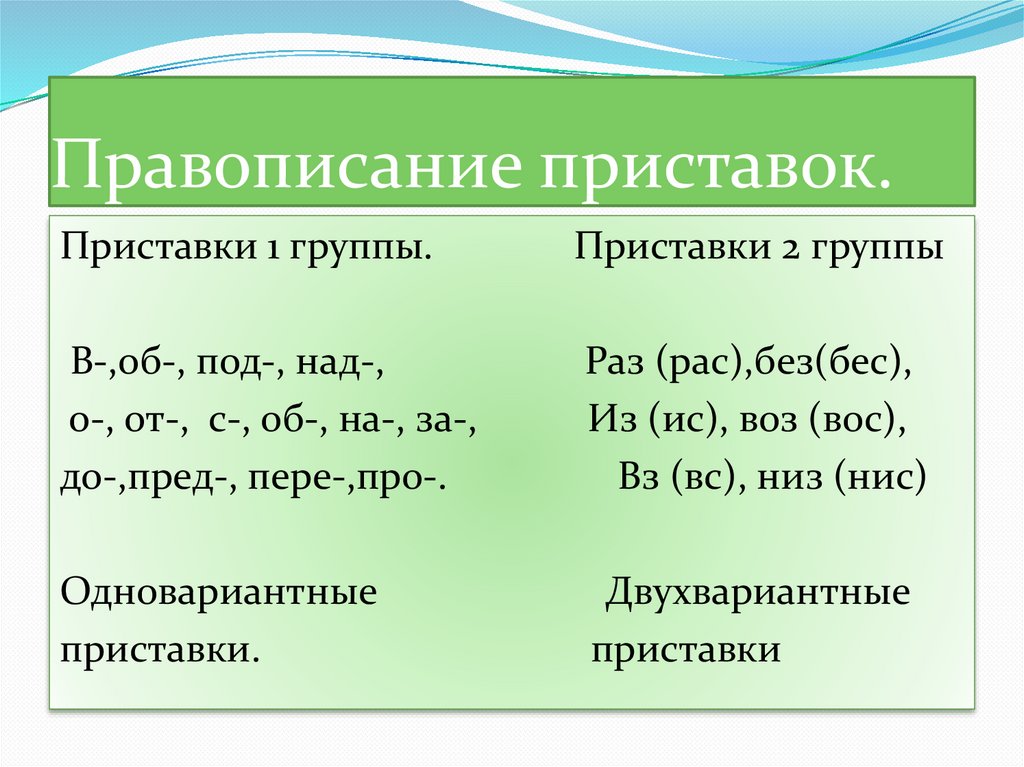 Правописание приставок.

Приставки 1 группы.

В-,об-, под-, над-,
о-, от-, с-, об-, на-, за-,
до-,пред-, пере-,про-.

Одновариантные
приставки.

Приставки 2 группы

Раз (рас),без(бес),
Из (ис), воз (вос),
Вз (вс), низ (нис)

Двухвариантные
приставки